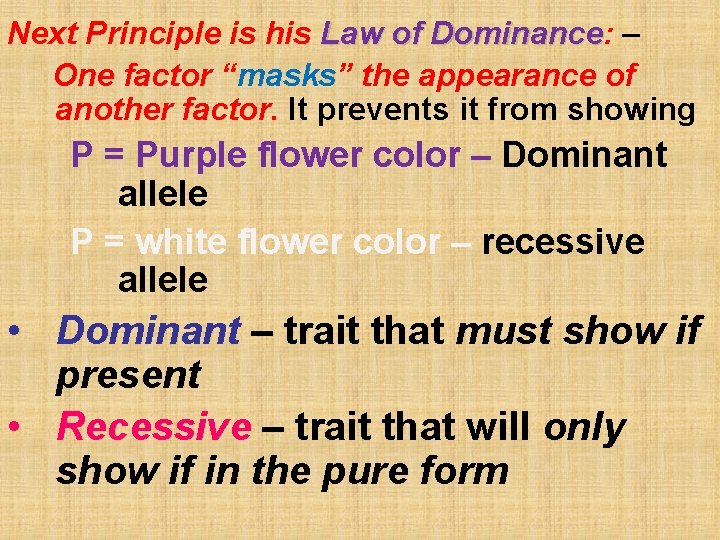 Next Principle is his Law of Dominance: –

One factor “masks” the appearance of another factor. It prevents it from showing

P = Purple flower color – Dominant allele

P = white flower color – recessive allele

• Dominant – trait that must show if present

• Recessive – trait that will only show if in the pure form